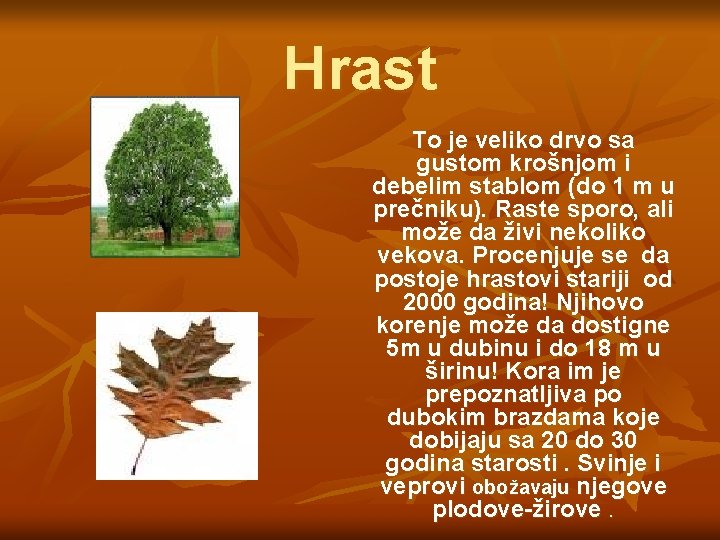 Hrast

To je veliko drvo sa gustom krošnjom i debelim stablom (do 1 m u prečniku). Raste sporo, ali može da živi nekoliko vekova. Procenjuje se da postoje hrastovi stariji od 2000 godina! Njihovo korenje može da dostigne 5m u dubinu i do 18 m u širinu! Kora im je prepoznatljiva po dubokim brazdama koje dobijaju sa 20 do 30 godina starosti . Svinje i veprovi obožavaju njegove plodove-žirove .